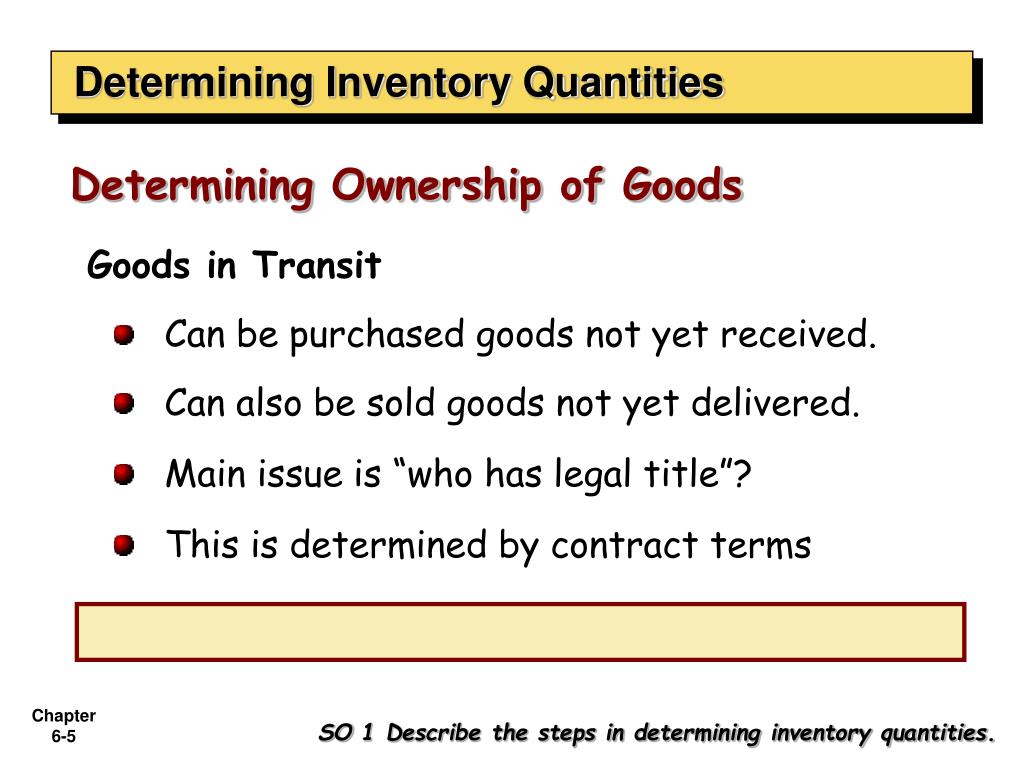 Determining Inventory Quantities

Determining Ownership of Goods

Goods in Transit

Can be purchased goods not yet received.

Can also be sold goods not yet delivered.

Main issue is “who has legal title”?

This is determined by contract terms

Chapter 6-5

SO 1 Describe the steps in determining inventory quantities.